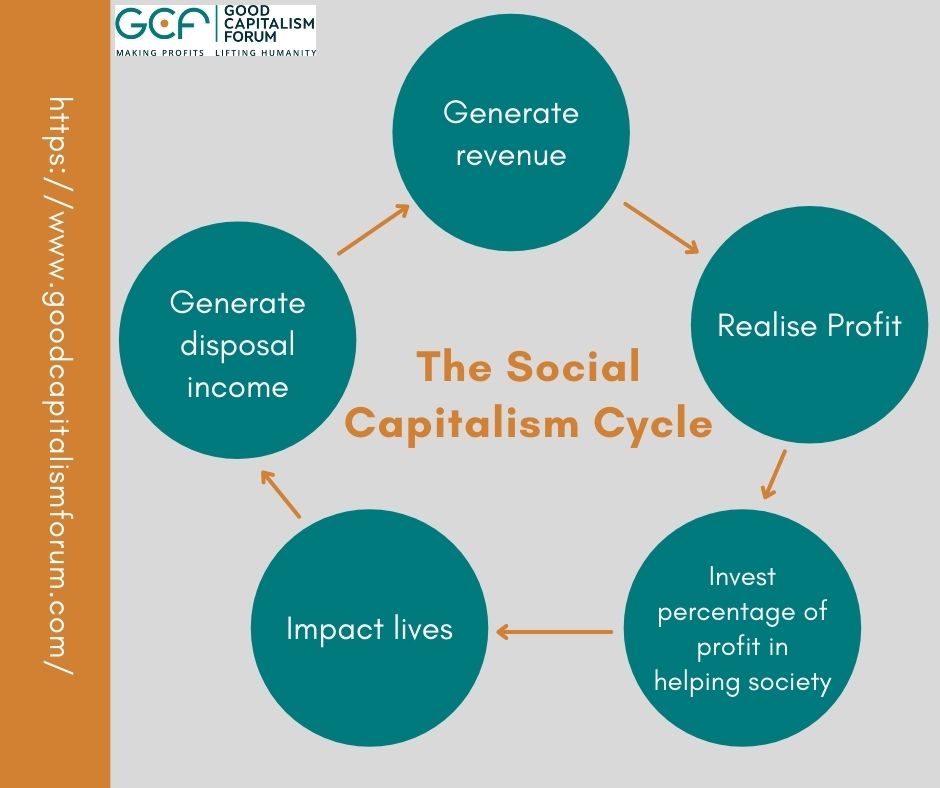 GCF GOOD CAPITALISM FORUM
MAKING PROFITS LIFTING HUMANITY

https://www.goodcapitalismforum.com/

Generate revenue

Realise Profit

Invest percentage of profit in helping society

Impact lives

Generate disposal income

The Social Capitalism Cycle